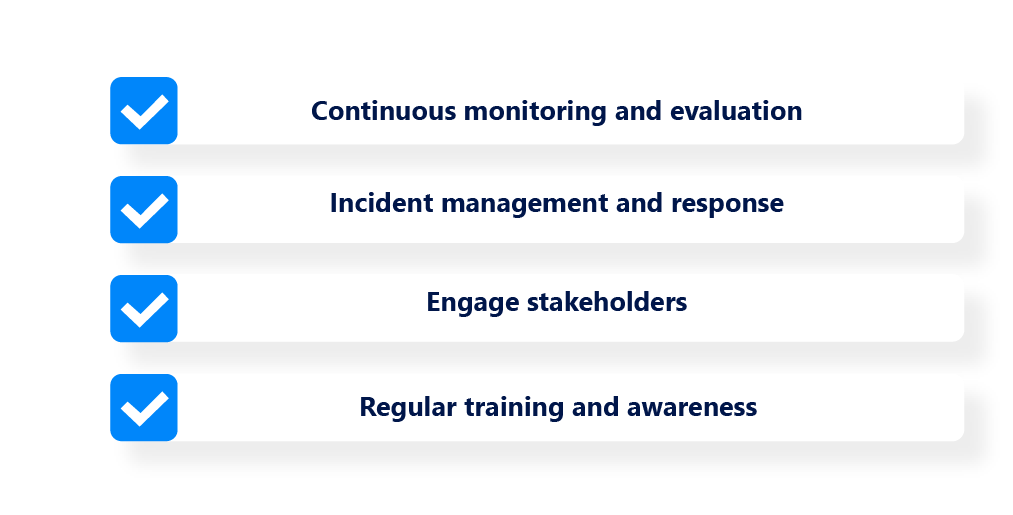 Continuous monitoring and evaluation

Incident management and response

Engage stakeholders

Regular training and awareness